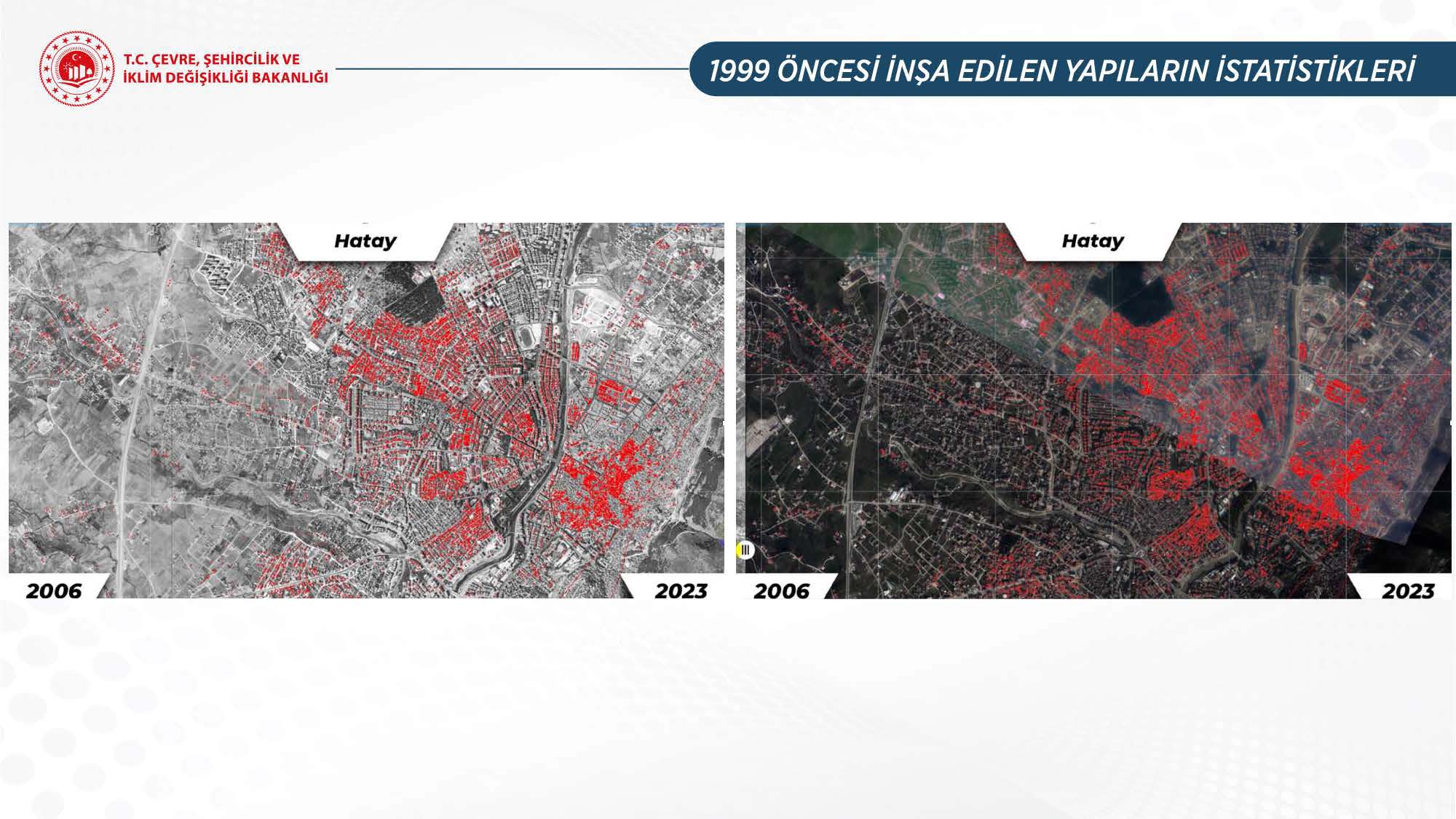 T.C. ÇEVRE, ŞEHİRCİLİK VE İKLİM DEĞİŞİKLİĞİ BAKANLIĞI

1999 ÖNCESİ İNŞA EDİLEN YAPILARIN İSTATİSTİKLERİ

Hatay

2006

2023

Hatay

2006

2023